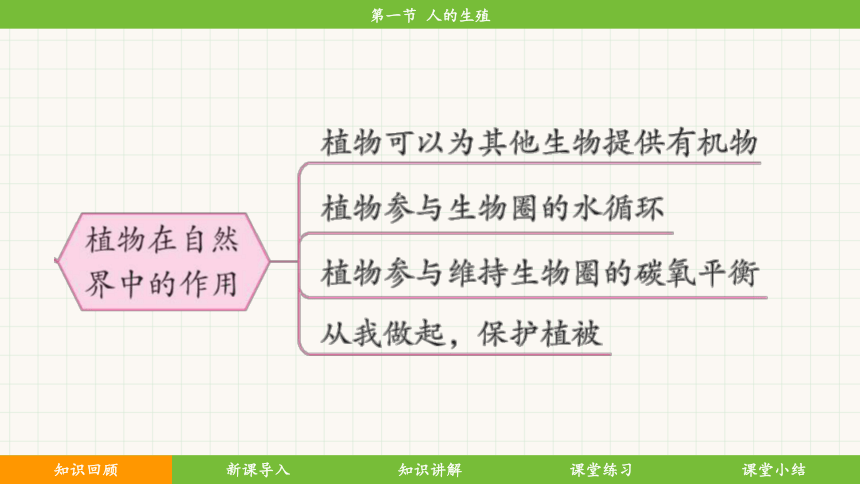 第一节 人的生殖

植物在自然界中的作用

植物可以为其他生物提供有机物

植物参与生物圈的水循环

植物参与维持生物圈的碳氧平衡

从我做起，保护植被

知识回顾 新课导入 知识讲解 课堂练习 课堂小结